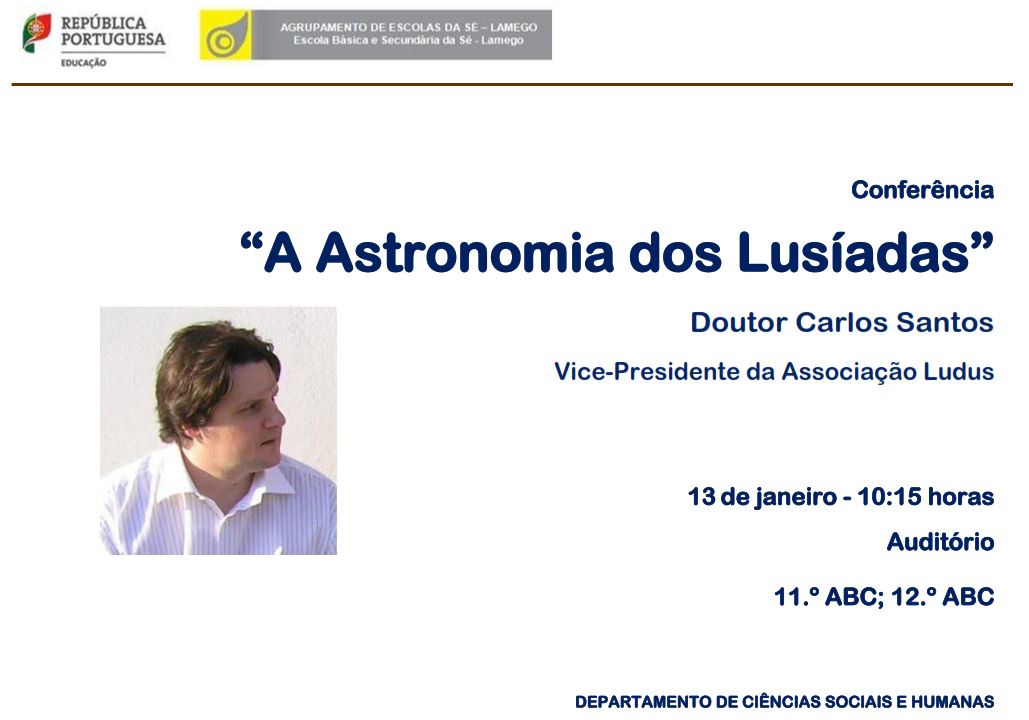 REPÚBLICA PORTUGUESA
EDUCAÇÃO

AGRUPAMENTO DE ESCOLAS DA SÉ – LAMEGO
Escola Básica e Secundária da Sé - Lamego

Conferência

“A Astronomia dos Lusíadas”

Doutor Carlos Santos

Vice-Presidente da Associação Ludus

13 de janeiro - 10:15 horas

Auditório

11.º ABC; 12.º ABC

DEPARTAMENTO DE CIÊNCIAS SOCIAIS E HUMANAS